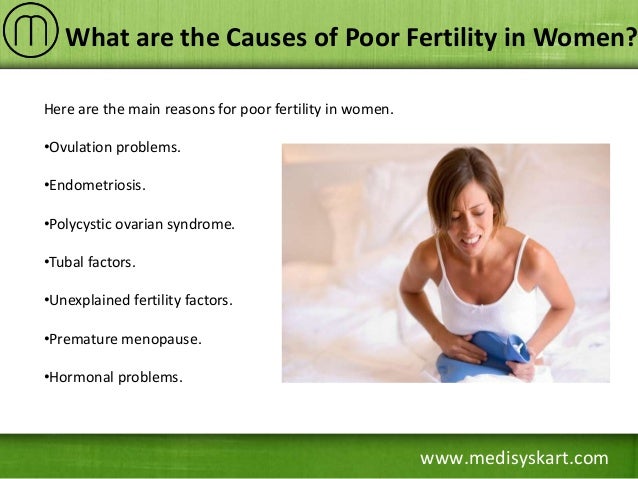 What are the Causes of Poor Fertility in Women?

Here are the main reasons for poor fertility in women.

•Ovulation problems.

•Endometriosis.

•Polycystic ovarian syndrome.

•Tubal factors.

•Unexplained fertility factors.

•Premature menopause.

•Hormonal problems.

www.medisyskart.com